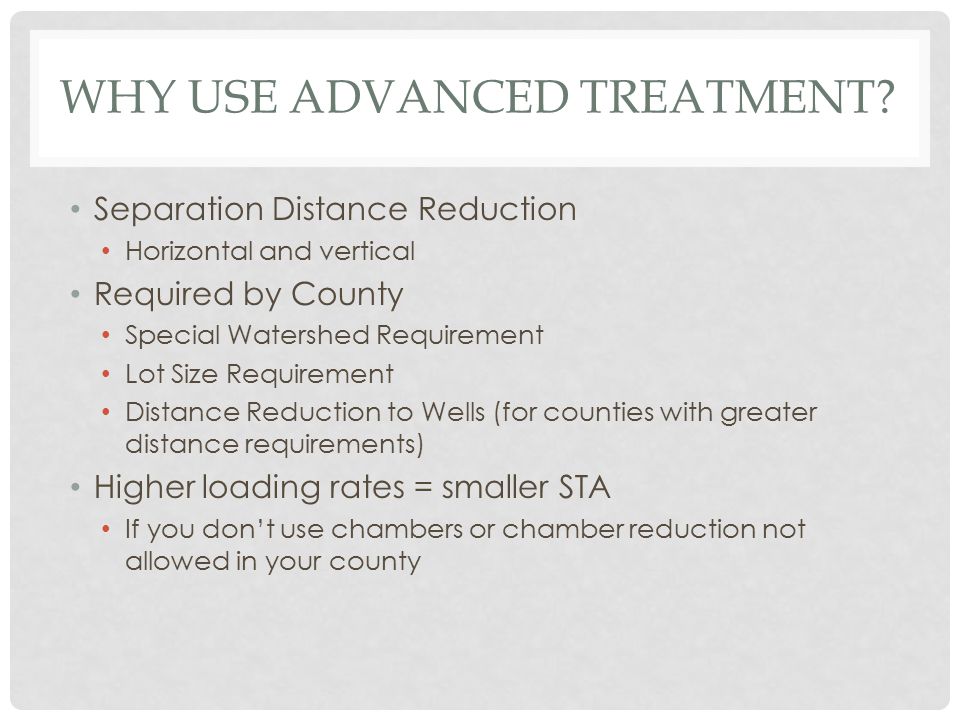 WHY USE ADVANCED TREATMENT?

• Separation Distance Reduction
  • Horizontal and vertical
• Required by County
  • Special Watershed Requirement
  • Lot Size Requirement
  • Distance Reduction to Wells (for counties with greater distance requirements)
• Higher loading rates = smaller STA
  • If you don't use chambers or chamber reduction not allowed in your county